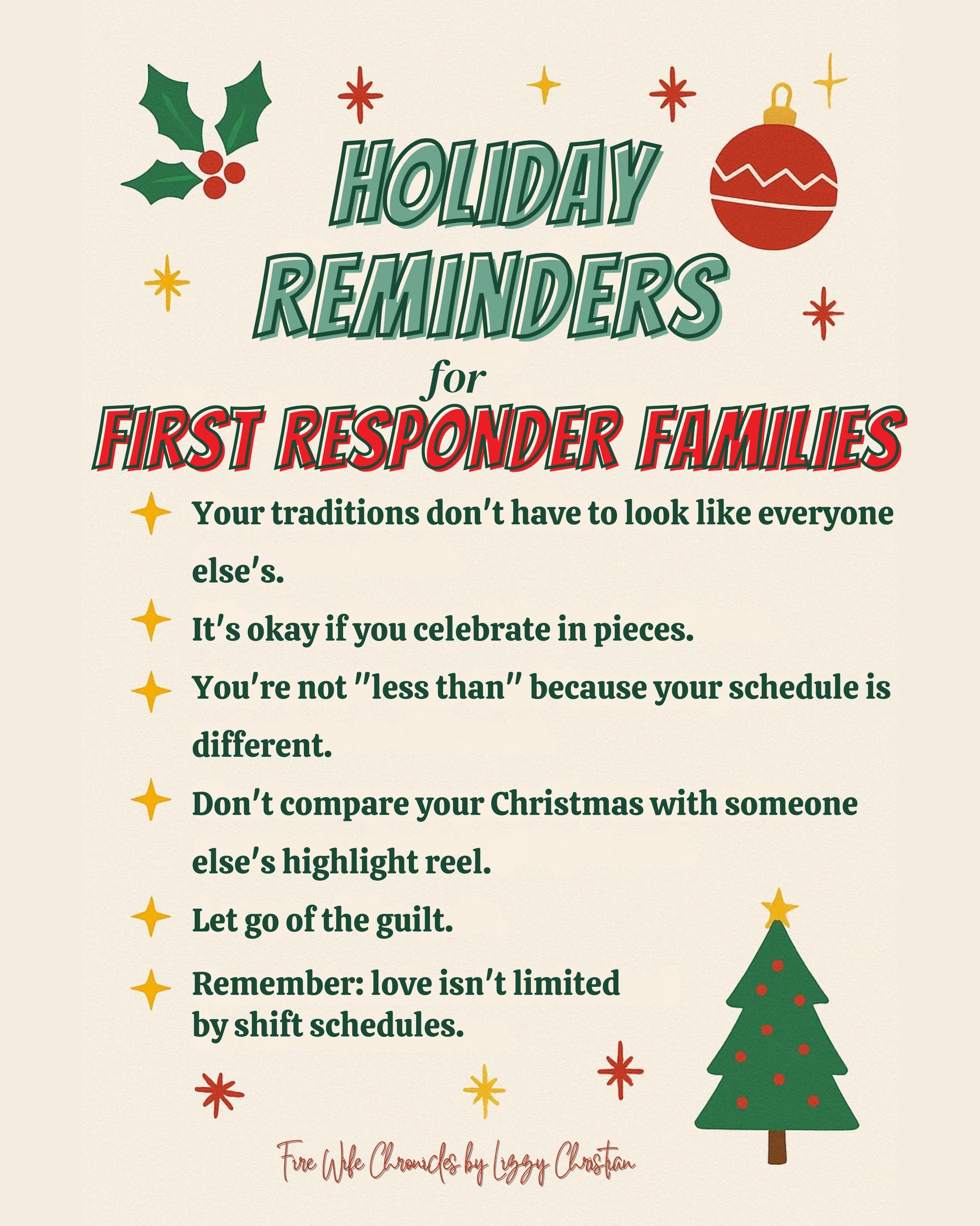 HOLIDAY REMINDERS

for

FIRST RESPONDER FAMILIES

Your traditions don't have to look like everyone else's.

It's okay if you celebrate in pieces.

You're not "less than" because your schedule is different.

Don't compare your Christmas with someone else's highlight reel.

Let go of the guilt.

Remember: love isn't limited by shift schedules.

Fire Wife Chronicles by Lizzy Christian